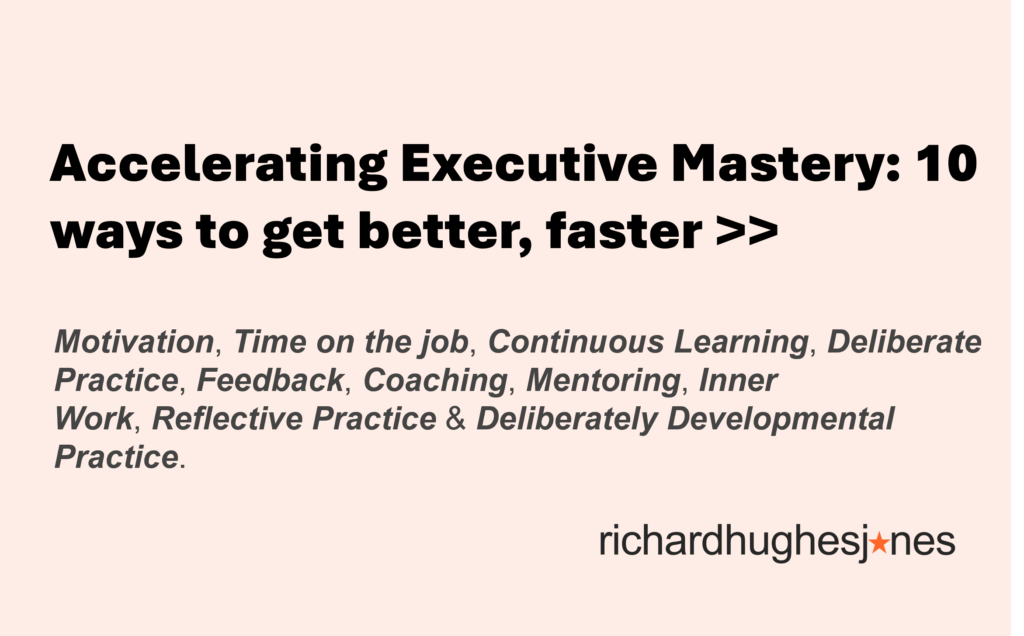 Accelerating Executive Mastery: 10 ways to get better, faster >>

Motivation, Time on the job, Continuous Learning, Deliberate Practice, Feedback, Coaching, Mentoring, Inner Work, Reflective Practice & Deliberately Developmental Practice.

richardhughesj★nes